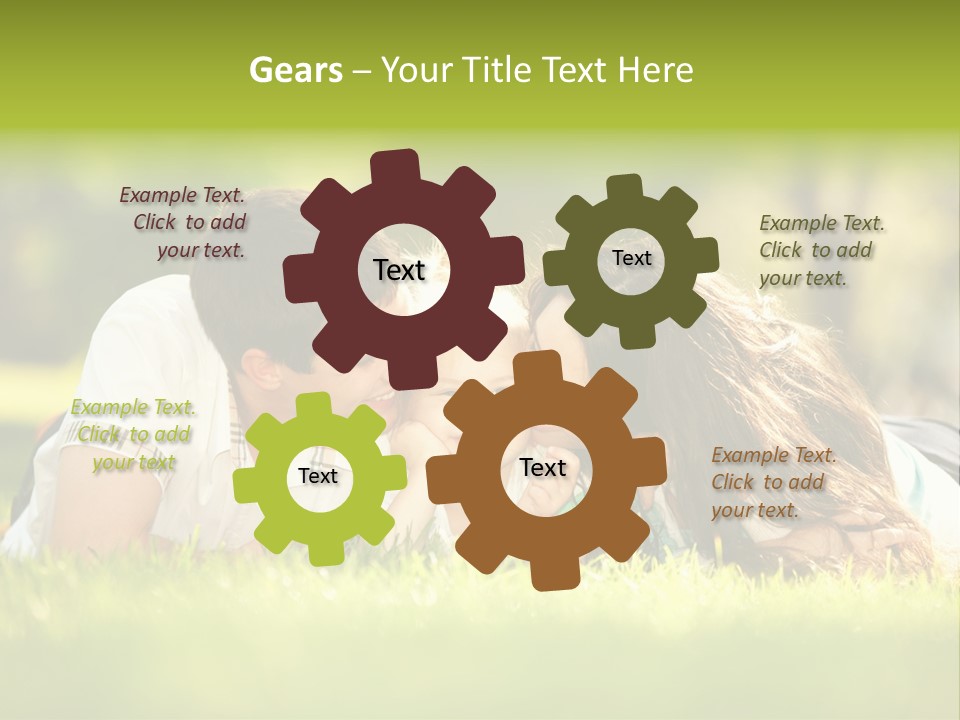 Gears – Your Title Text Here

Example Text. Click to add your text.

Text

Text

Example Text. Click to add your text.

Example Text. Click to add your text

Text

Text

Example Text. Click to add your text.